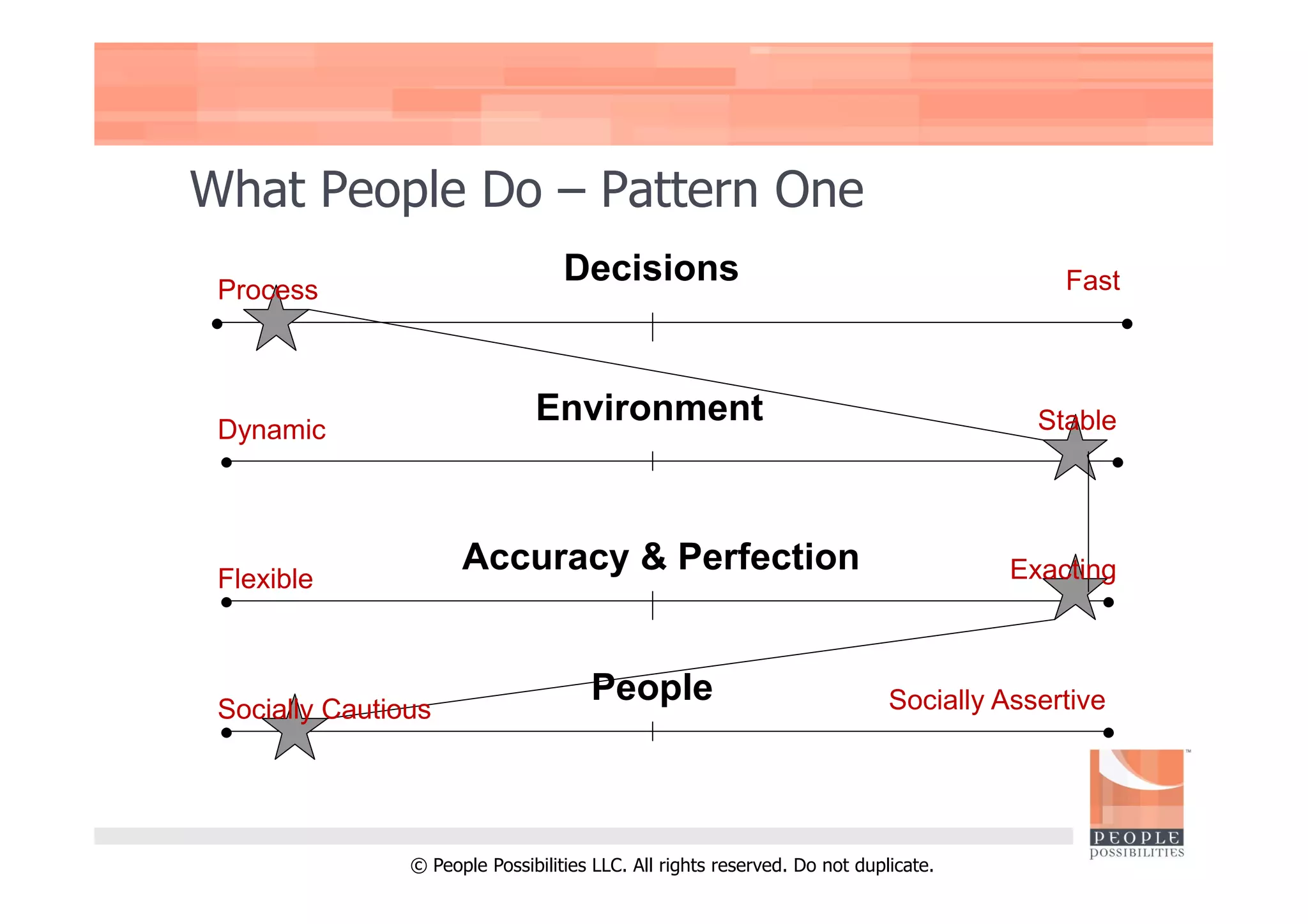 What People Do – Pattern One

Decisions

Process

Fast

Environment

Dynamic

Stable

Accuracy & Perfection

Flexible

Exacting

People

Socially Cautious

Socially Assertive

PEOPLE POSSIBILITIES

© People Possibilities LLC. All rights reserved. Do not duplicate.